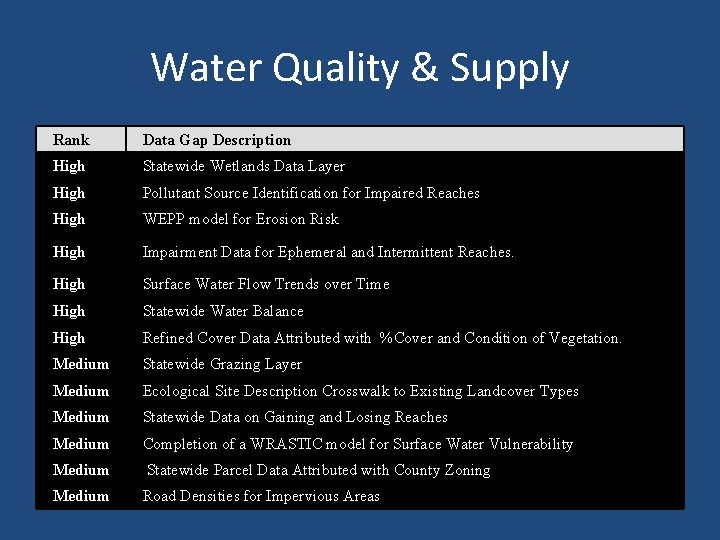 Water Quality & Supply

| Rank | Data Gap Description |
|---|---|
| High | Statewide Wetlands Data Layer |
| High | Pollutant Source Identification for Impaired Reaches |
| High | WEPP model for Erosion Risk |
| High | Impairment Data for Ephemeral and Intermittent Reaches. |
| High | Surface Water Flow Trends over Time |
| High | Statewide Water Balance |
| High | Refined Cover Data Attributed with %Cover and Condition of Vegetation. |
| Medium | Statewide Grazing Layer |
| Medium | Ecological Site Description Crosswalk to Existing Landcover Types |
| Medium | Statewide Data on Gaining and Losing Reaches |
| Medium | Completion of a WRASTIC model for Surface Water Vulnerability |
| Medium | Statewide Parcel Data Attributed with County Zoning |
| Medium | Road Densities for Impervious Areas |